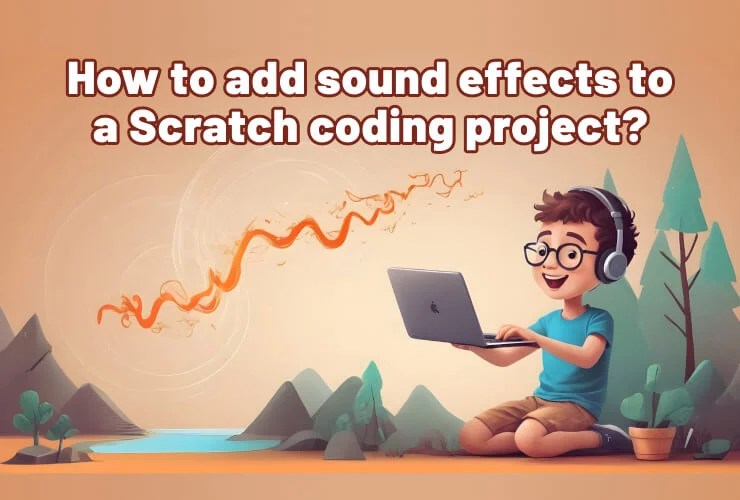 How to add sound effects to a Scratch coding project?